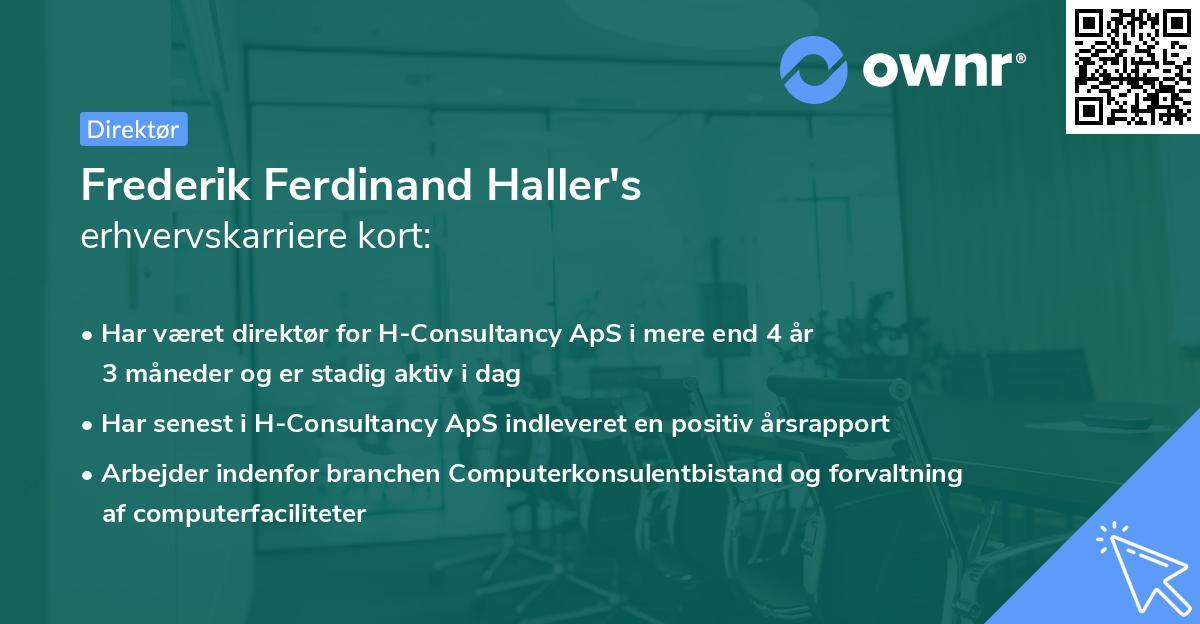 ownr®

Direktør

Frederik Ferdinand Haller's
erhvervskarriere kort:

• Har været direktør for H-Consultancy ApS i mere end 4 år 3 måneder og er stadig aktiv i dag
• Har senest i H-Consultancy ApS indleveret en positiv årsrapport
• Arbejder indenfor branchen Computerkonsulentbistand og forvaltning af computerfaciliteter